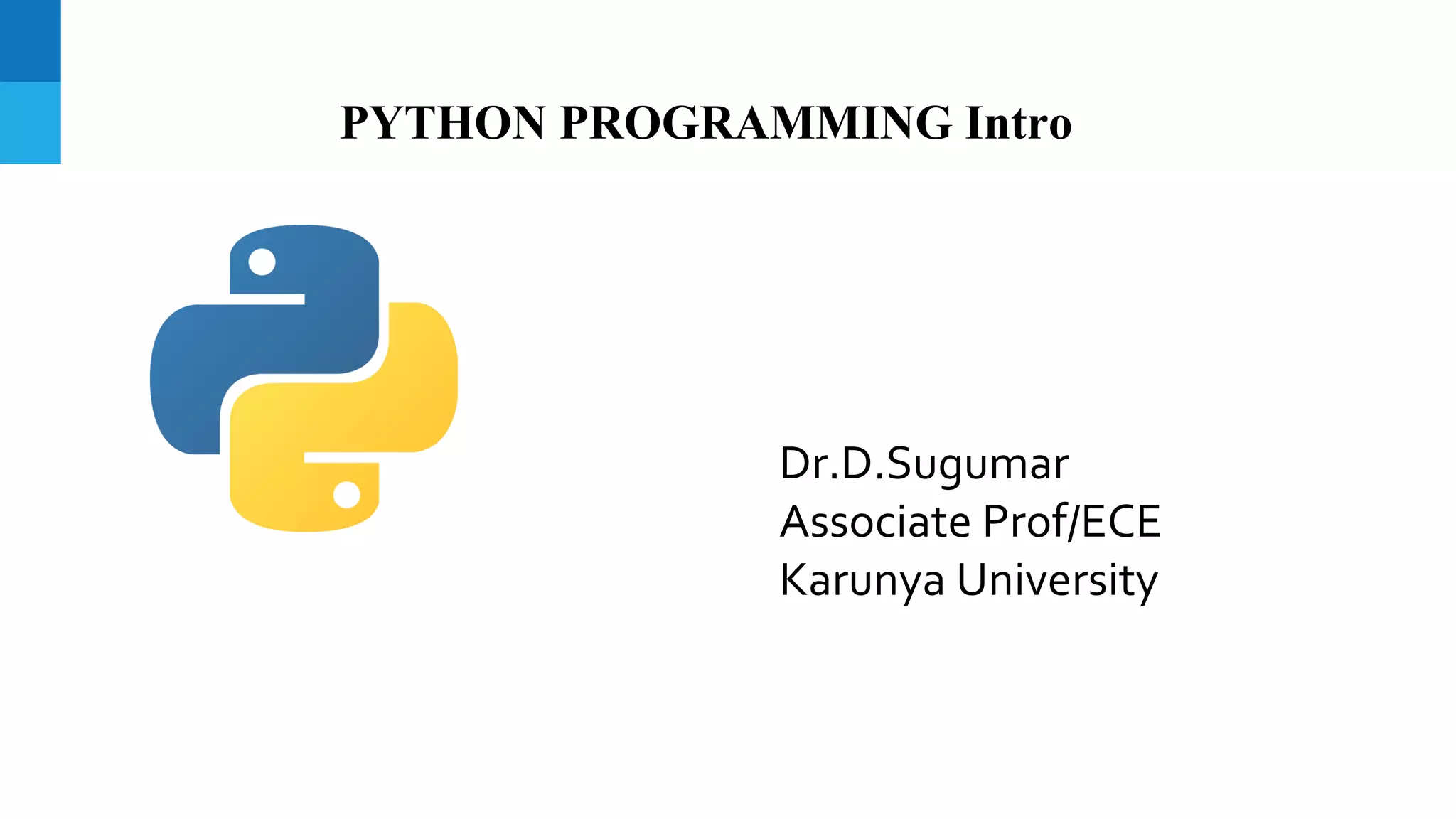 PYTHON PROGRAMMING Intro

Dr.D.Sugumar
Associate Prof/ECE
Karunya University